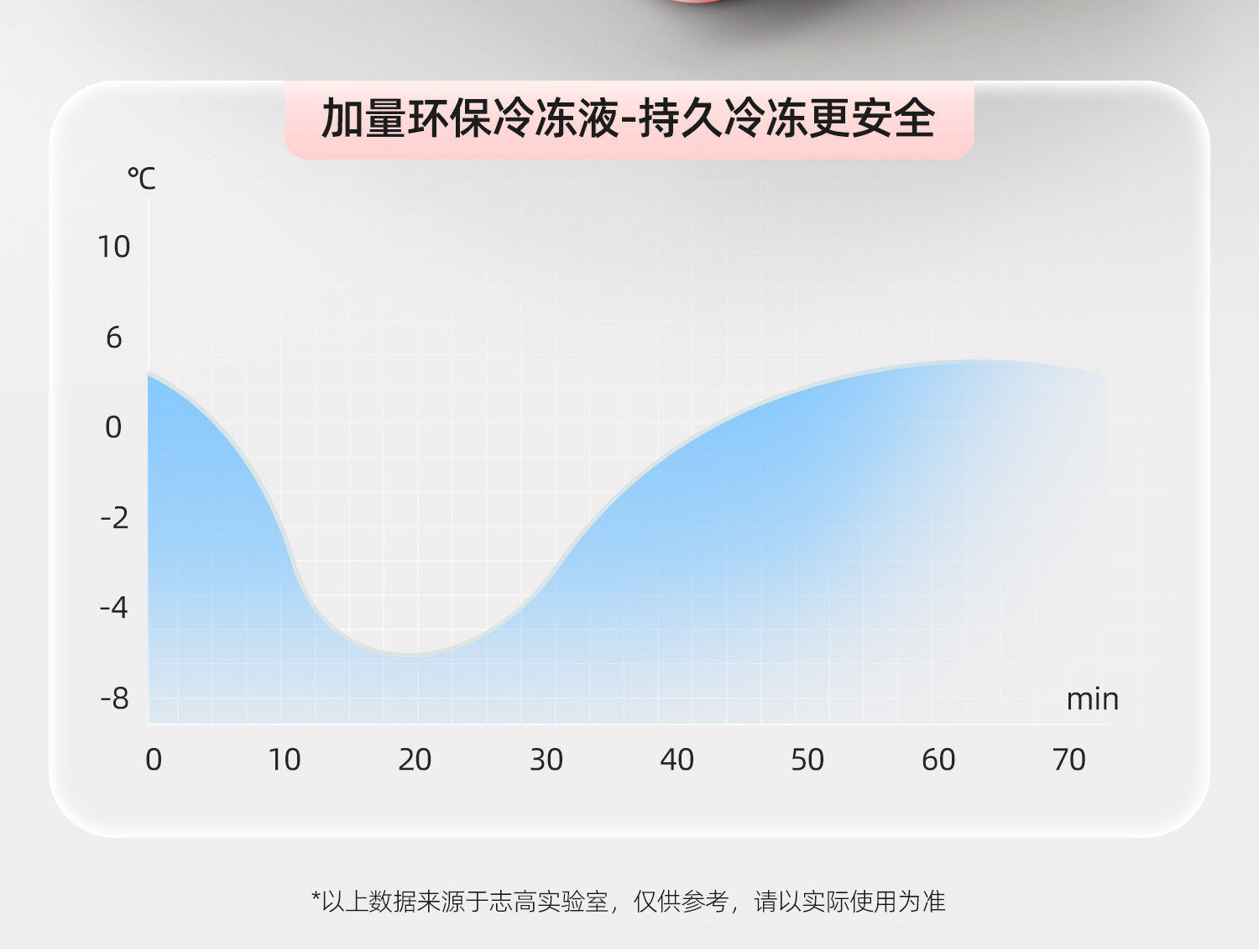 加量环保冷冻液-持久冷冻更安全

℃

10

6

0

-2

-4

-8

min

0 10 20 30 40 50 60 70

*以上数据来源于志高实验室，仅供参考，请以实际使用为准